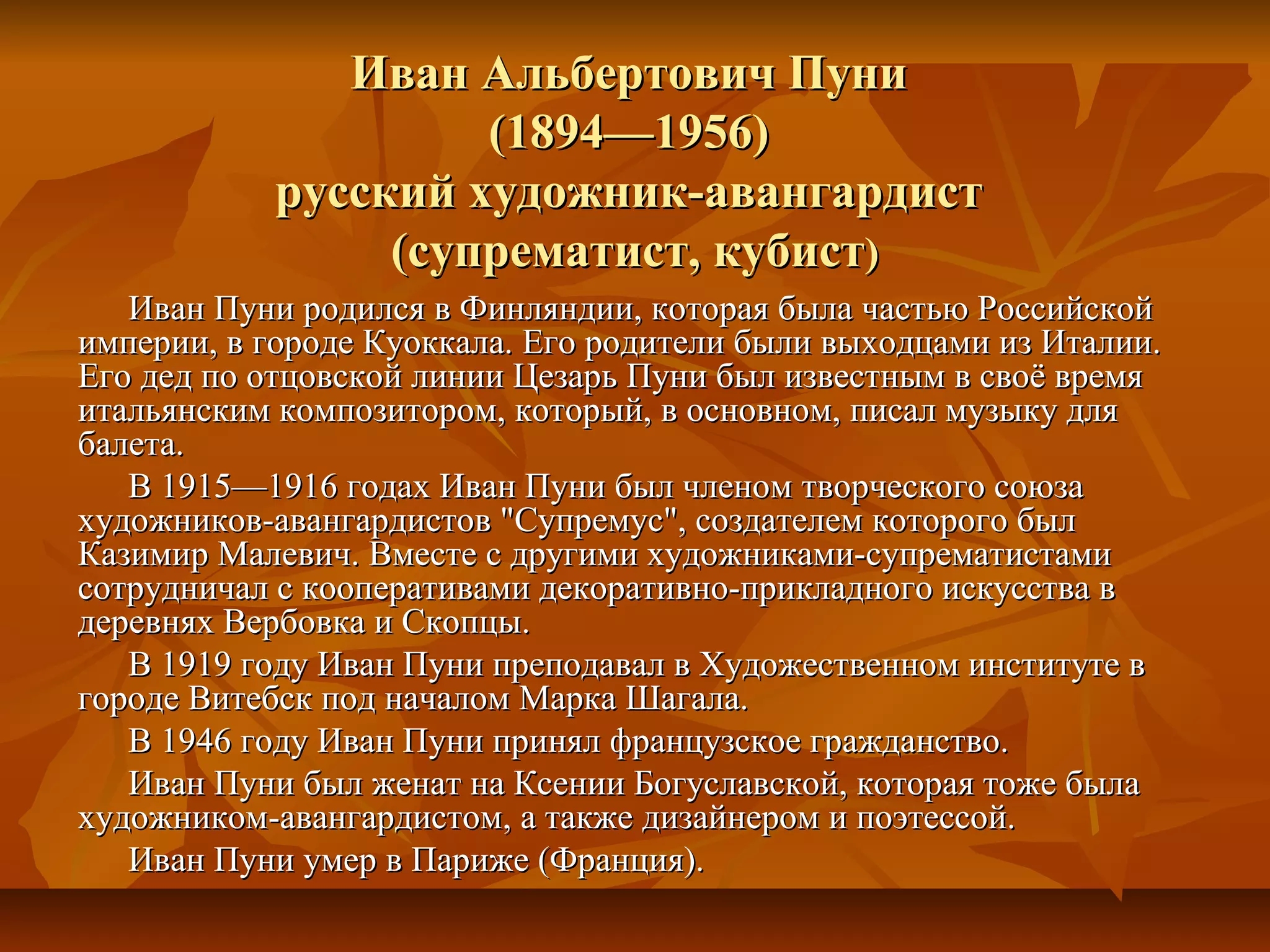 Иван Альбертович Пуни
(1894—1956)
русский художник-авангардист
(супрематист, кубист)

Иван Пуни родился в Финляндии, которая была частью Российской империи, в городе Куоккала. Его родители были выходцами из Италии. Его дед по отцовской линии Цезарь Пуни был известным в своё время итальянским композитором, который, в основном, писал музыку для балета.

В 1915—1916 годах Иван Пуни был членом творческого союза художников-авангардистов "Супремус", создателем которого был Казимир Малевич. Вместе с другими художниками-супрематистами сотрудничал с кооперативами декоративно-прикладного искусства в деревнях Вербовка и Скопцы.

В 1919 году Иван Пуни преподавал в Художественном институте в городе Витебск под началом Марка Шагала.

В 1946 году Иван Пуни принял французское гражданство.

Иван Пуни был женат на Ксении Богуславской, которая тоже была художником-авангардистом, а также дизайнером и поэтессой.

Иван Пуни умер в Париже (Франция).